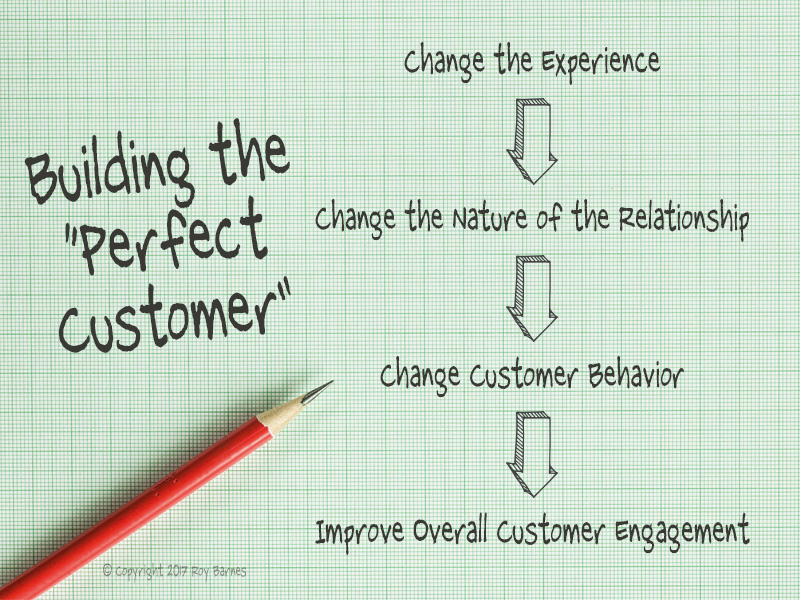 Building the "Perfect Customer"

Change the Experience

Change the Nature of the Relationship

Change Customer Behavior

Improve Overall Customer Engagement

© Copyright 2017 Roy Barnes